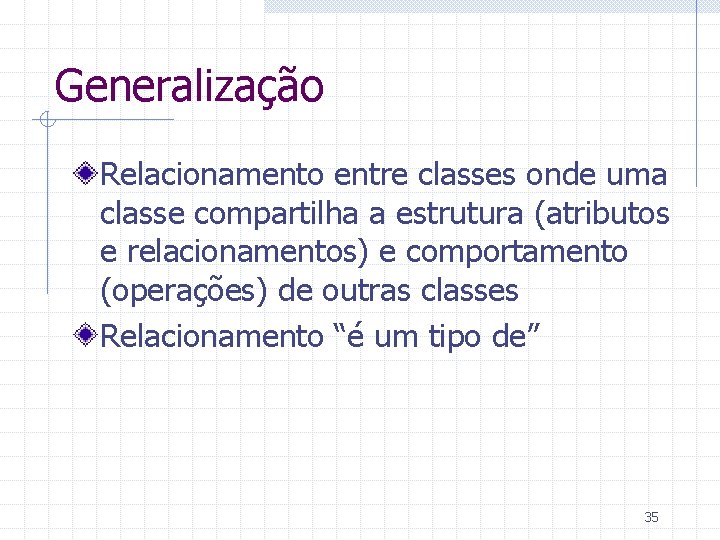 Generalização

Relacionamento entre classes onde uma classe compartilha a estrutura (atributos e relacionamentos) e comportamento (operações) de outras classes

Relacionamento “é um tipo de”

35